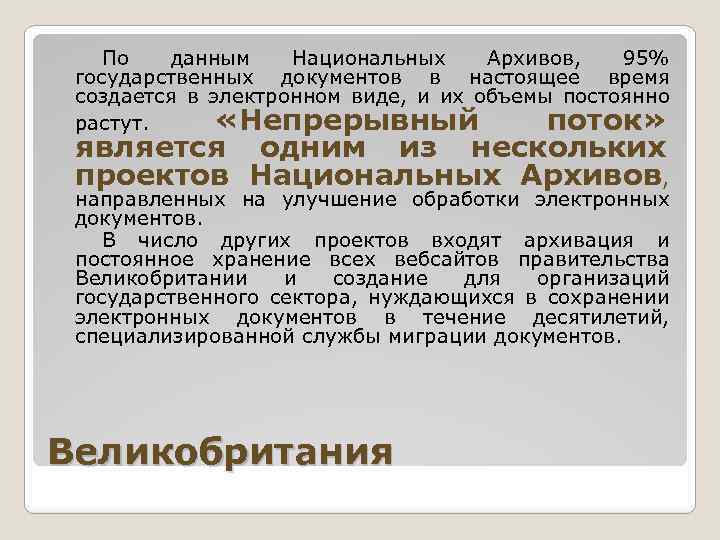 По данным Национальных Архивов, 95% государственных документов в настоящее время создается в электронном виде, и их объемы постоянно растут. «Непрерывный поток» является одним из нескольких проектов Национальных Архивов, направленных на улучшение обработки электронных документов.

В число других проектов входят архивация и постоянное хранение всех вебсайтов правительства Великобритании и создание для организаций государственного сектора, нуждающихся в сохранении электронных документов в течение десятилетий, специализированной службы миграции документов.

Великобритания